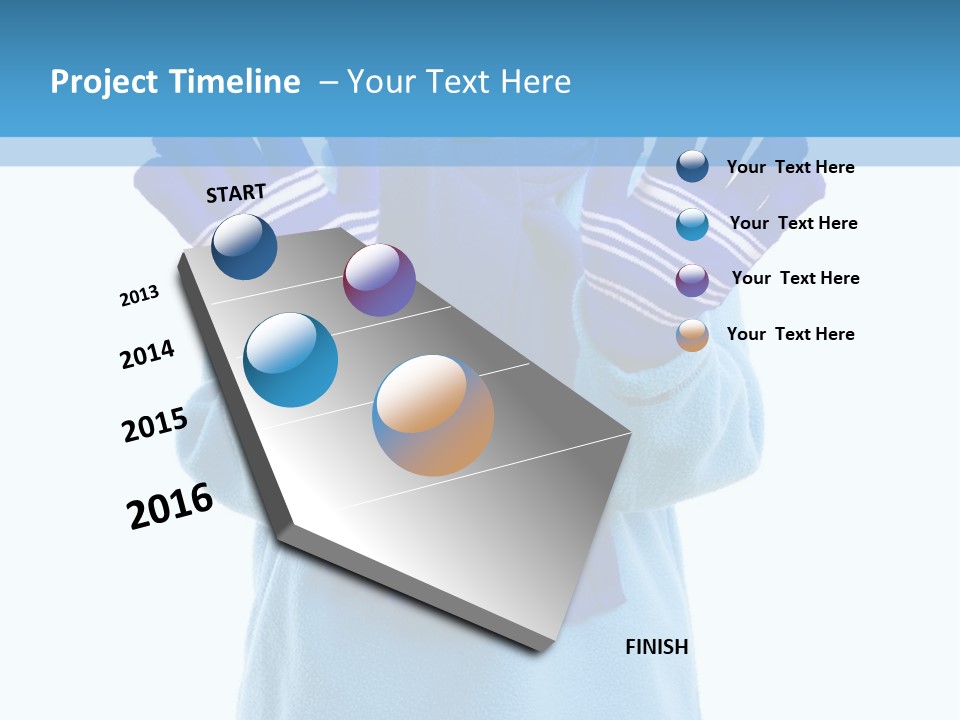 Project Timeline – Your Text Here

START

2013

2014

2015

2016

FINISH

Your Text Here

Your Text Here

Your Text Here

Your Text Here